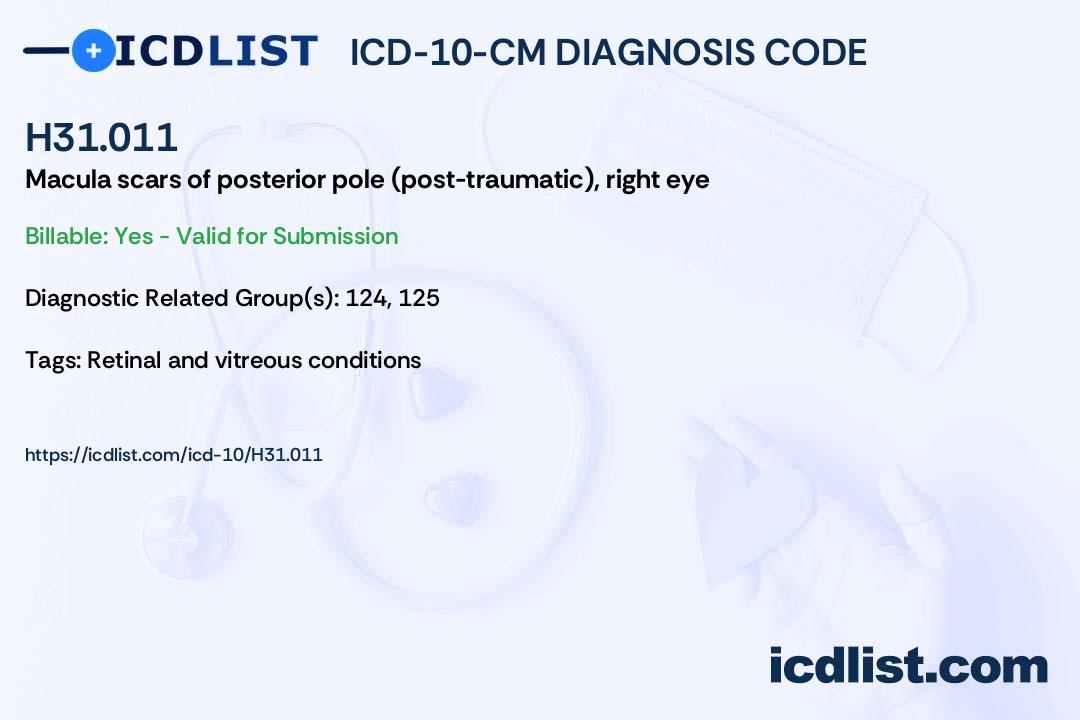 ICDLIST ICD-10-CM DIAGNOSIS CODE

H31.011
Macula scars of posterior pole (post-traumatic), right eye

Billable: Yes - Valid for Submission

Diagnostic Related Group(s): 124, 125

Tags: Retinal and vitreous conditions

https://icdlist.com/icd-10/H31.011

icdlist.com